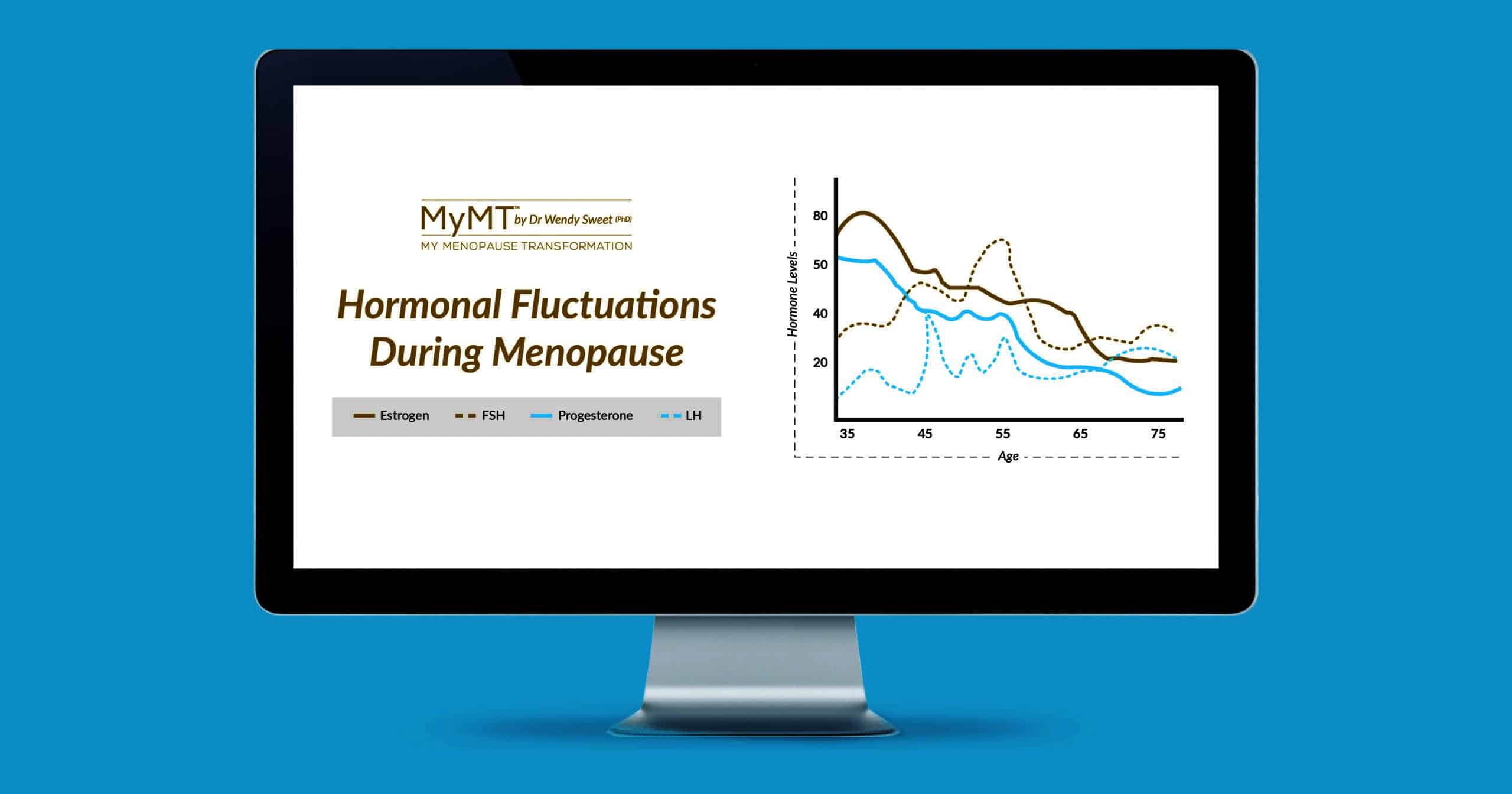 MyMT™ by Dr Wendy Sweet (PhD)
MY MENOPAUSE TRANSFORMATION

Hormonal Fluctuations During Menopause

Estrogen FSH Progesterone LH

Hormone Levels
80
50
40
20
35 45 55 65 75
Age